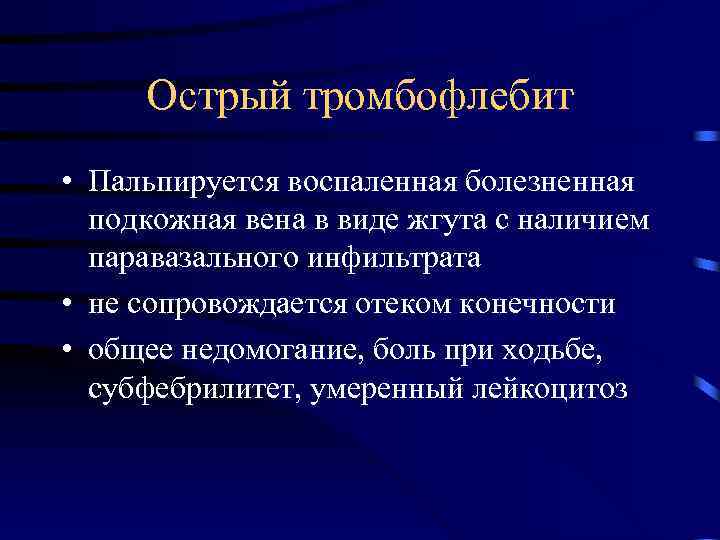 Острый тромбофлебит

• Пальпируется воспаленная болезненная подкожная вена в виде жгута с наличием паравазального инфильтрата
• не сопровождается отеком конечности
• общее недомогание, боль при ходьбе, субфебрилитет, умеренный лейкоцитоз